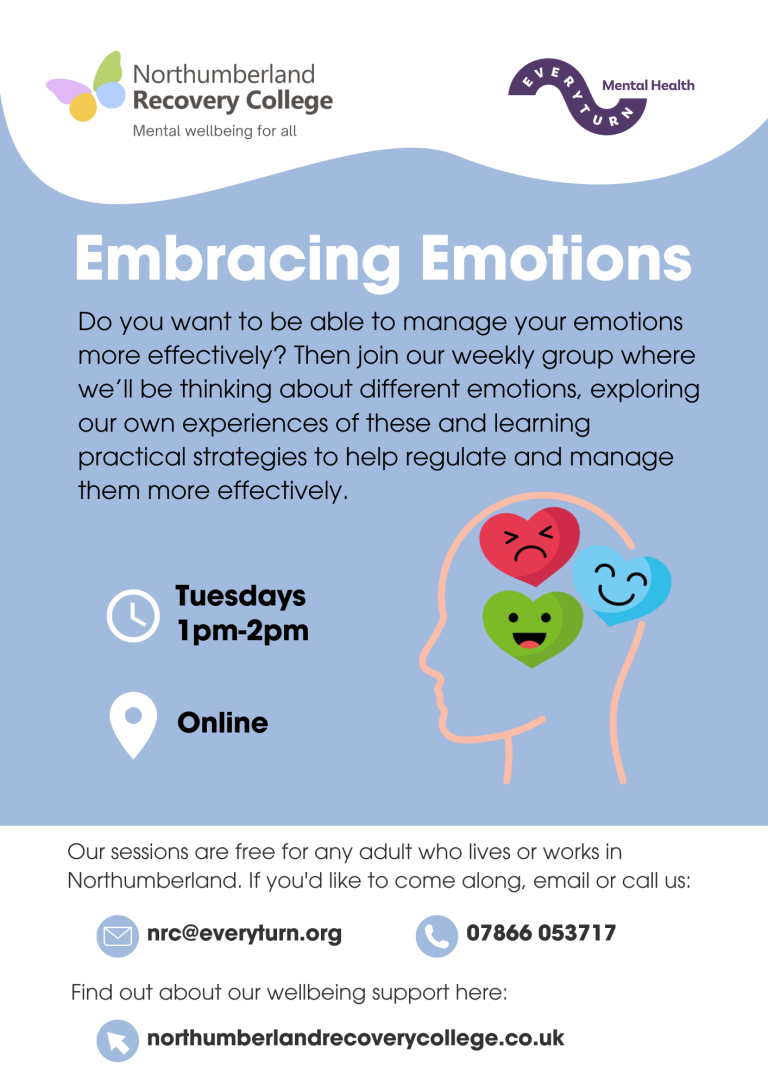 Northumberland Recovery College
Mental wellbeing for all

EVERYTURN Mental Health

Embracing Emotions

Do you want to be able to manage your emotions more effectively? Then join our weekly group where we'll be thinking about different emotions, exploring our own experiences of these and learning practical strategies to help regulate and manage them more effectively.

Tuesdays
1pm-2pm

Online

Our sessions are free for any adult who lives or works in Northumberland. If you'd like to come along, email or call us:

nrc@everyturn.org

07866 053717

Find out about our wellbeing support here:

northumberlandrecoverycollege.co.uk